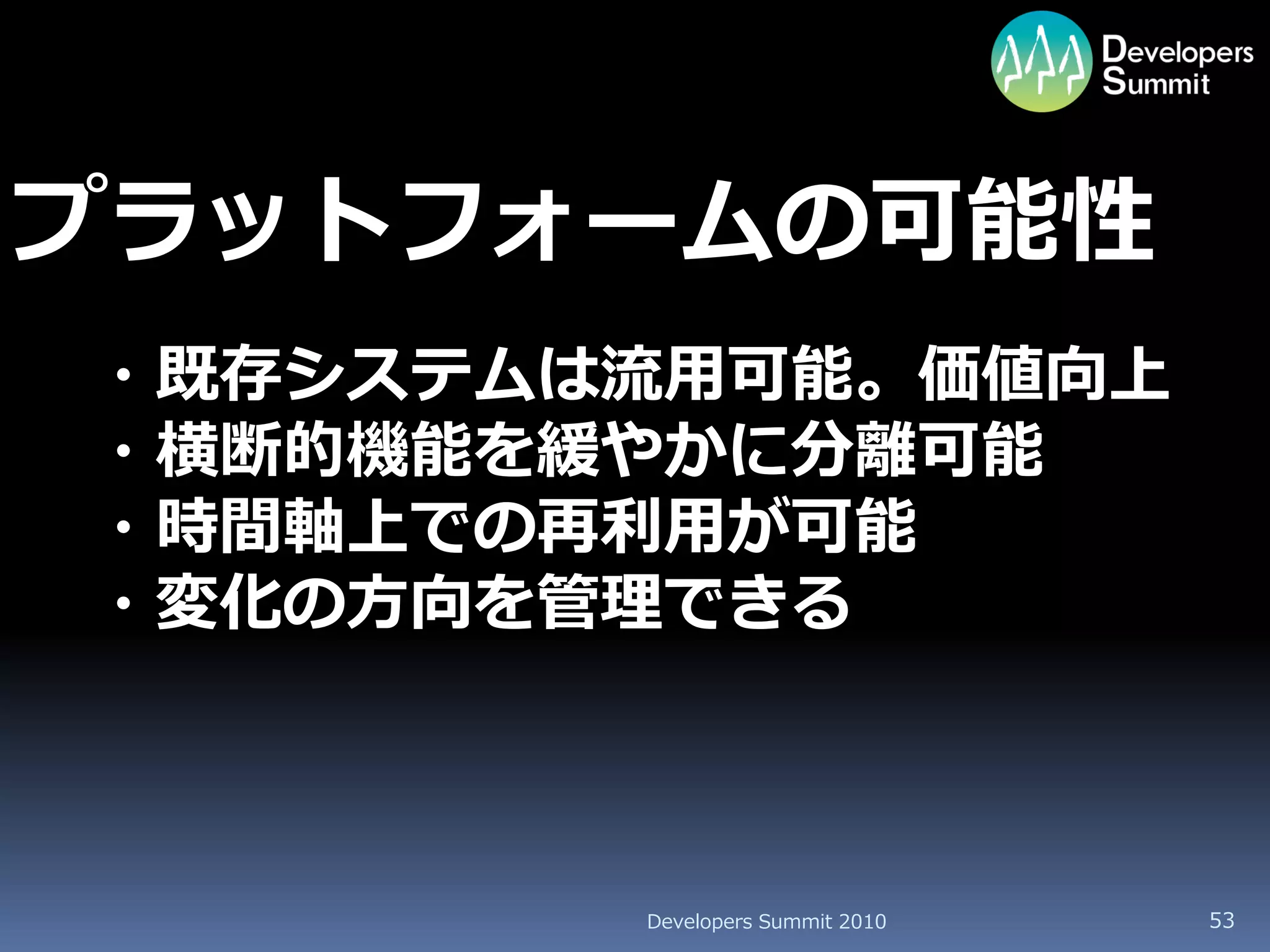 Developers Summit

プラットフォームの可能性

・既存システムは流用可能。価値向上
・横断的機能を緩やかに分離可能
・時間軸上での再利用が可能
・変化の方向を管理できる

Developers Summit 2010

53